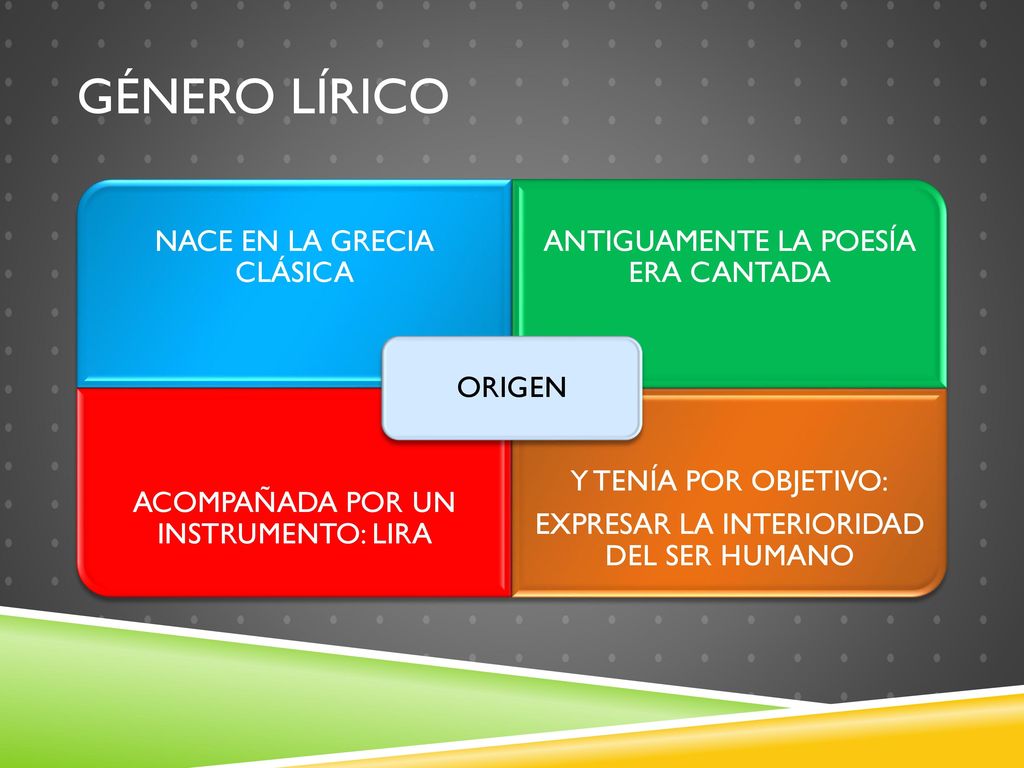 GÉNERO LÍRICO

NACE EN LA GRECIA CLÁSICA

ANTIGUAMENTE LA POESÍA ERA CANTADA

ORIGEN

ACOMPAÑADA POR UN INSTRUMENTO: LIRA

Y TENÍA POR OBJETIVO:

EXPRESAR LA INTERIORIDAD DEL SER HUMANO